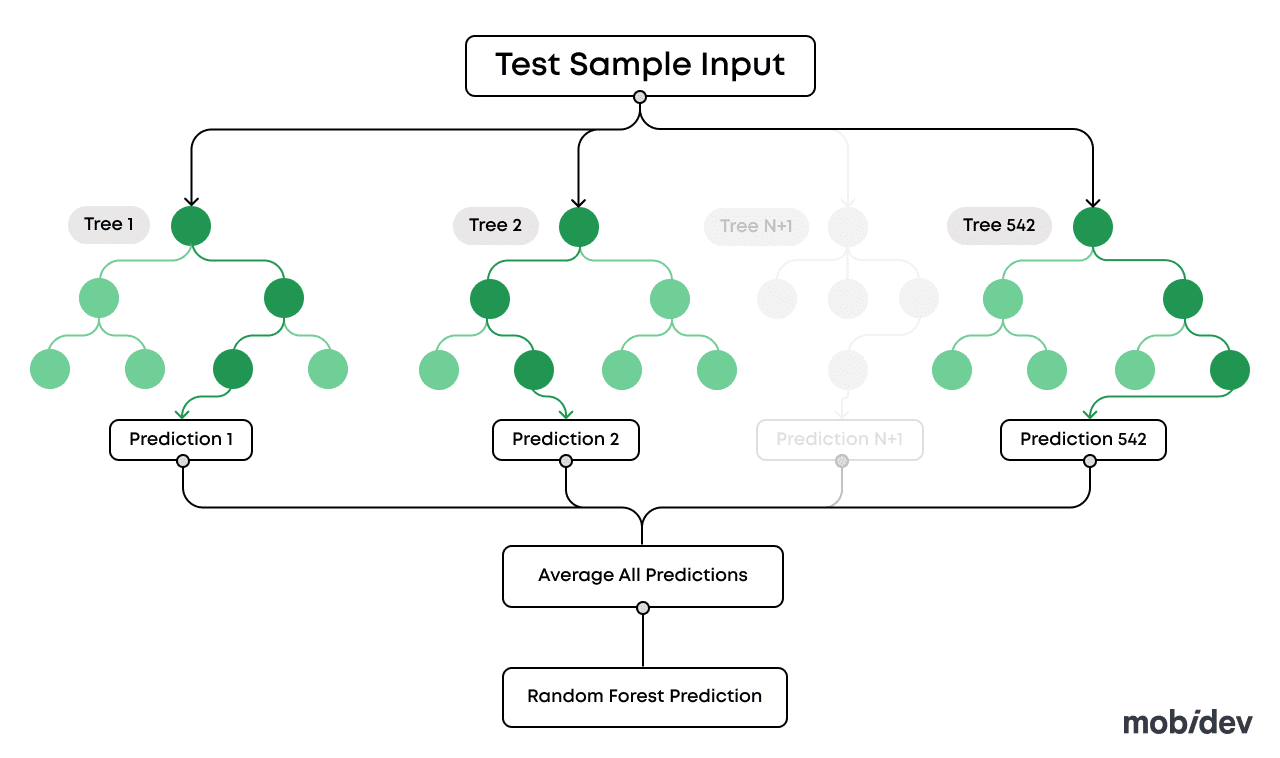 Test Sample Input

Tree 1

Tree 2

Tree N+1

Tree 542

Prediction 1

Prediction 2

Prediction N+1

Prediction 542

Average All Predictions

Random Forest Prediction

mobidev